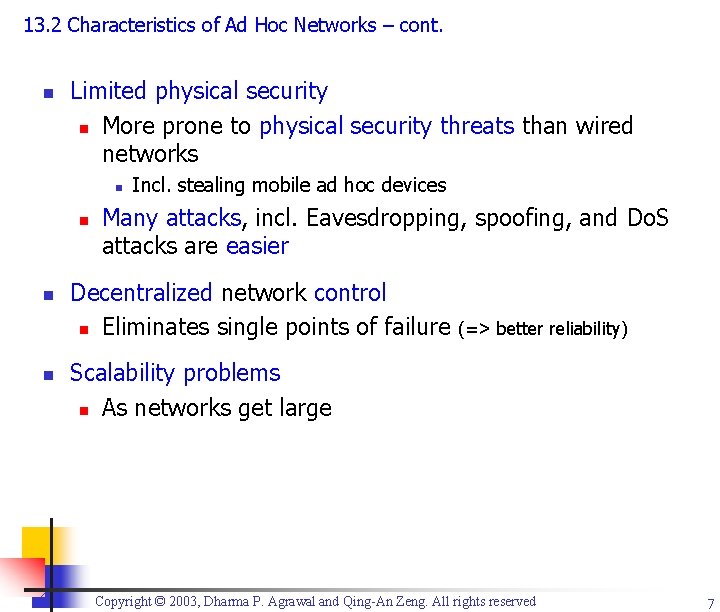 13.2 Characteristics of Ad Hoc Networks – cont.

- Limited physical security
  - More prone to physical security threats than wired networks
    - Incl. stealing mobile ad hoc devices
  - Many attacks, incl. Eavesdropping, spoofing, and DoS attacks are easier
- Decentralized network control
  - Eliminates single points of failure (=> better reliability)
- Scalability problems
  - As networks get large

Copyright © 2003, Dharma P. Agrawal and Qing-An Zeng. All rights reserved

7